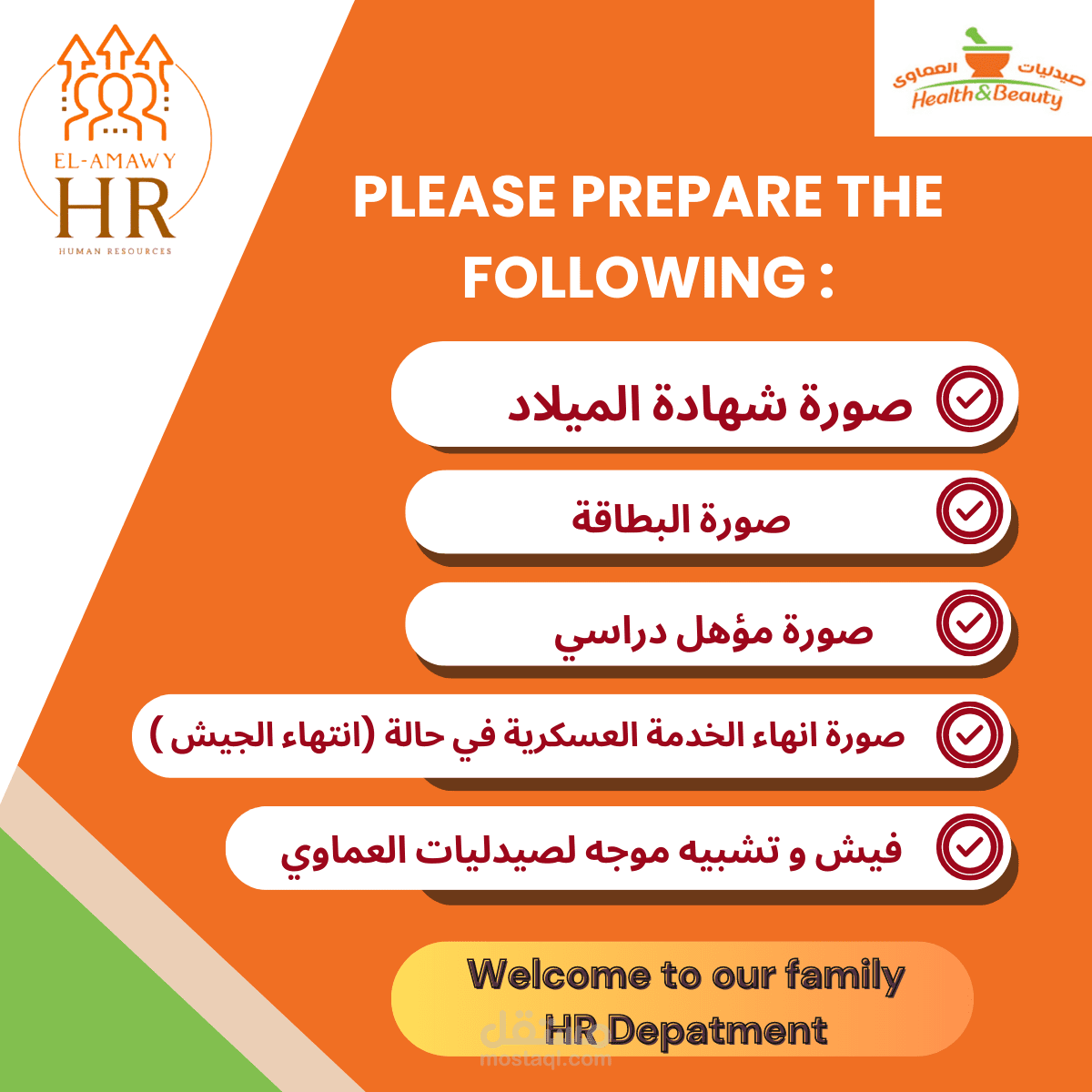 EL-AMAWY
HR
HUMAN RESOURCES

صيدليات العماوى
Health&Beauty

PLEASE PREPARE THE FOLLOWING :

صورة شهادة الميلاد

صورة البطاقة

صورة مؤهل دراسي

صورة انهاء الخدمة العسكرية في حالة (انتهاء الجيش )

فيش و تشبيه موجه لصيدليات العماوي

Welcome to our family
HR Depatment

مستقل
mostaql.com